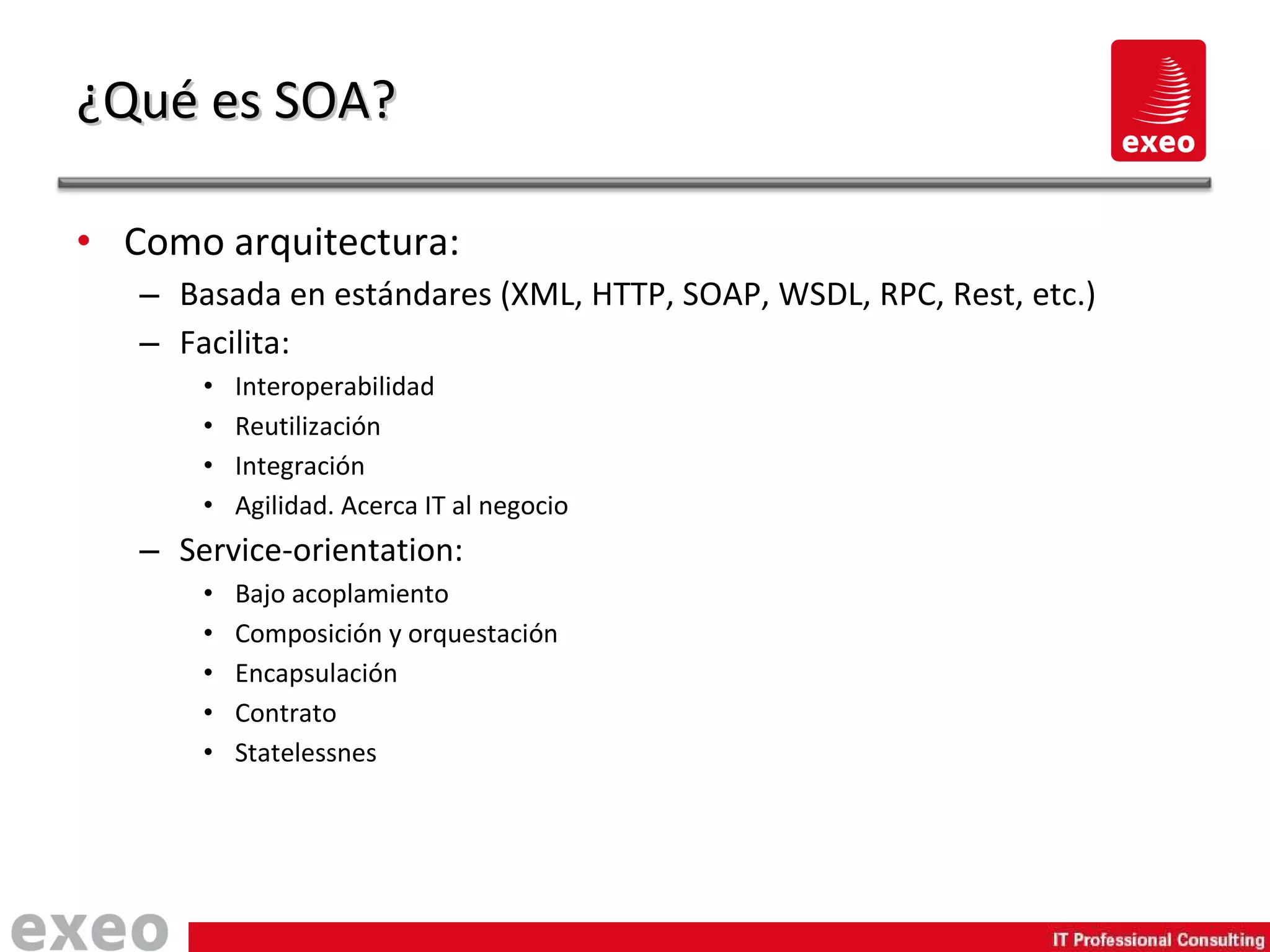 ¿Qué es SOA?

exeo

• Como arquitectura:
– Basada en estándares (XML, HTTP, SOAP, WSDL, RPC, Rest, etc.)
– Facilita:
• Interoperabilidad
• Reutilización
• Integración
• Agilidad. Acerca IT al negocio
– Service-orientation:
• Bajo acoplamiento
• Composición y orquestación
• Encapsulación
• Contrato
• Statelessnes

exeo

IT Professional Consulting